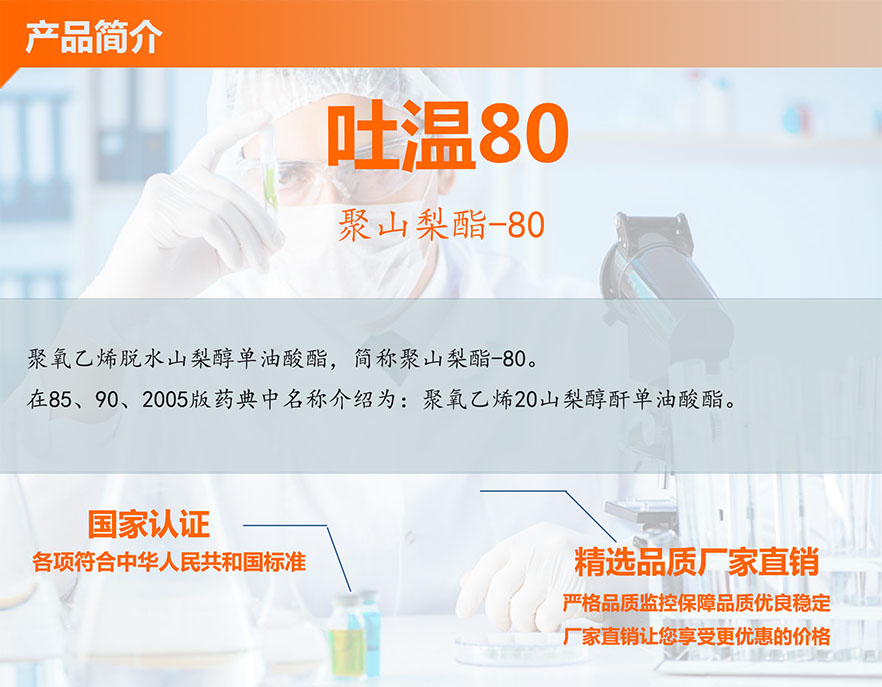 产品简介

吐温80

聚山梨酯-80

聚氧乙烯脱水山梨醇单油酸酯，简称聚山梨酯-80。

在85、90、2005版药典中名称介绍为：聚氧乙烯20山梨醇酐单油酸酯。

国家认证
各项符合中华人民共和国标准

精选品质厂家直销
严格品质监控保障品质优良稳定
厂家直销让您享受更优惠的价格